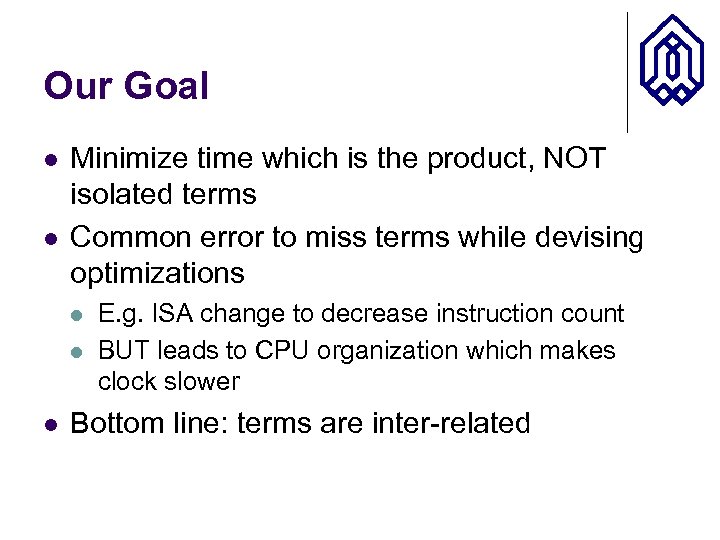 Our Goal

- Minimize time which is the product, NOT isolated terms
- Common error to miss terms while devising optimizations
  - E.g. ISA change to decrease instruction count
  - BUT leads to CPU organization which makes clock slower
- Bottom line: terms are inter-related